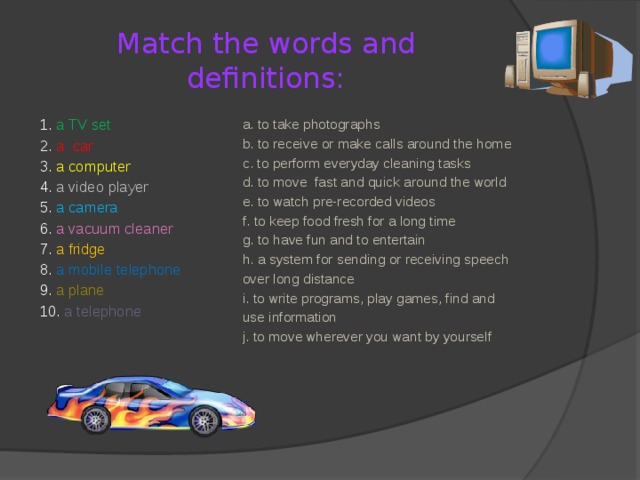 Match the words and definitions:

1. a TV set
2. a car
3. a computer
4. a video player
5. a camera
6. a vacuum cleaner
7. a fridge
8. a mobile telephone
9. a plane
10. a telephone

a. to take photographs
b. to receive or make calls around the home
c. to perform everyday cleaning tasks
d. to move fast and quick around the world
e. to watch pre-recorded videos
f. to keep food fresh for a long time
g. to have fun and to entertain
h. a system for sending or receiving speech over long distance
i. to write programs, play games, find and use information
j. to move wherever you want by yourself